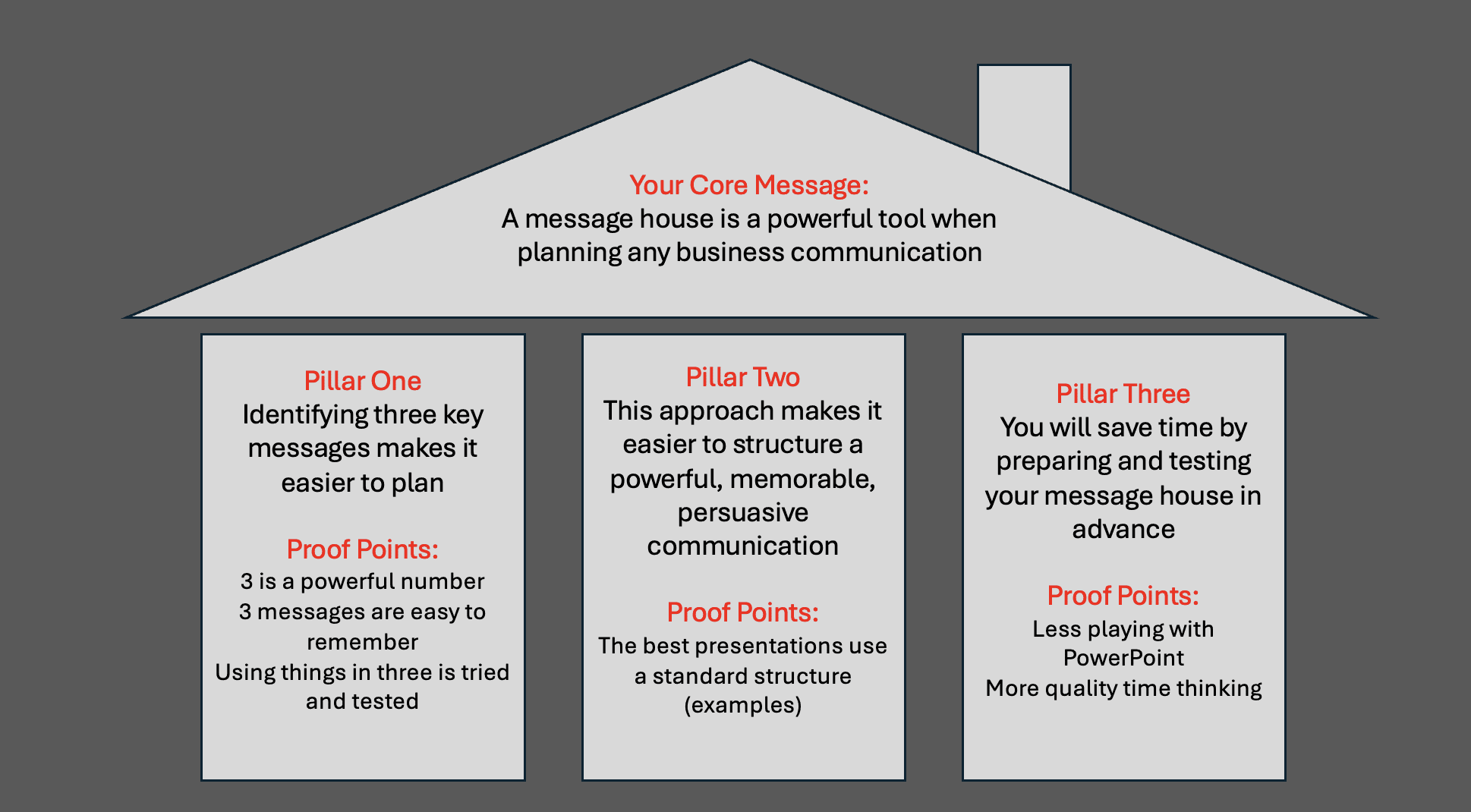 Your Core Message:
A message house is a powerful tool when planning any business communication

Pillar One
Identifying three key messages makes it easier to plan

Proof Points:
3 is a powerful number
3 messages are easy to remember
Using things in three is tried and tested

Pillar Two
This approach makes it easier to structure a powerful, memorable, persuasive communication

Proof Points:
The best presentations use a standard structure (examples)

Pillar Three
You will save time by preparing and testing your message house in advance

Proof Points:
Less playing with PowerPoint
More quality time thinking